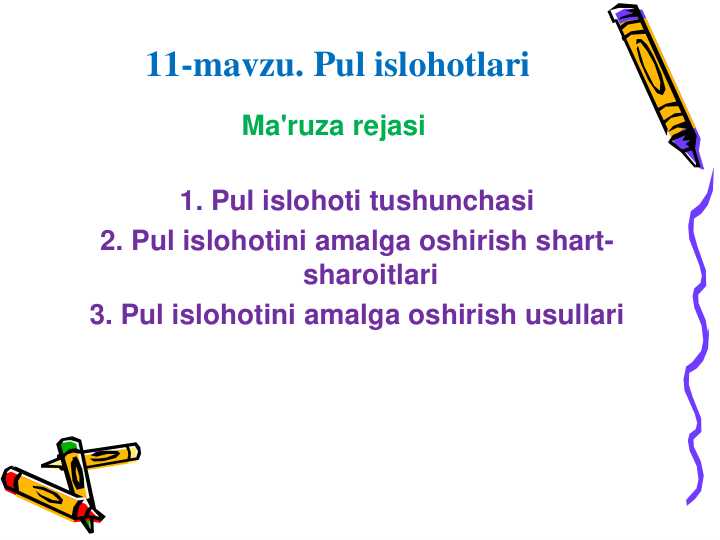 11-mavzu. Pul islohotlari

Ma'ruza rejasi

1. Pul islohoti tushunchasi
2. Pul islohotini amalga oshirish shart-sharoitlari
3. Pul islohotini amalga oshirish usullari